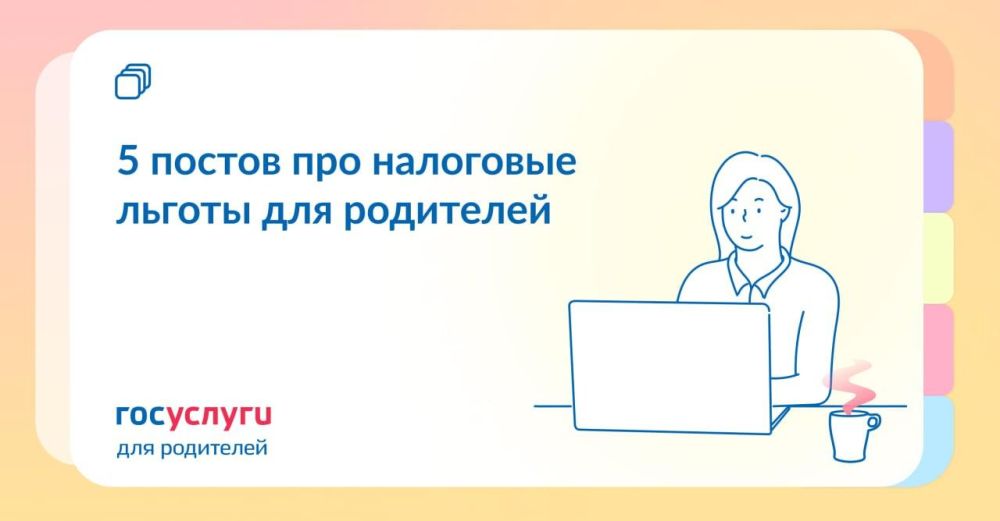 5 постов про налоговые льготы для родителей

госуслуги
для родителей